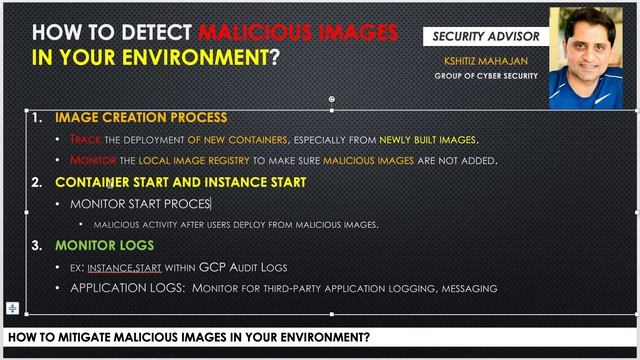 HOW TO DETECT MALICIOUS IMAGES IN YOUR ENVIRONMENT?

SECURITY ADVISOR

KSHITIZ MAHAJAN

GROUP OF CYBER SECURITY

1. IMAGE CREATION PROCESS

• TRACK THE DEPLOYMENT OF NEW CONTAINERS, ESPECIALLY FROM NEWLY BUILT IMAGES.

• MONITOR THE LOCAL IMAGE REGISTRY TO MAKE SURE MALICIOUS IMAGES ARE NOT ADDED.

2. CONTAINER START AND INSTANCE START

• MONITOR START PROCES

• MALICIOUS ACTIVITY AFTER USERS DEPLOY FROM MALICIOUS IMAGES.

3. MONITOR LOGS

• EX: INSTANCE.START WITHIN GCP AUDIT LOGS

• APPLICATION LOGS: MONITOR FOR THIRD-PARTY APPLICATION LOGGING, MESSAGING

HOW TO MITIGATE MALICIOUS IMAGES IN YOUR ENVIRONMENT?